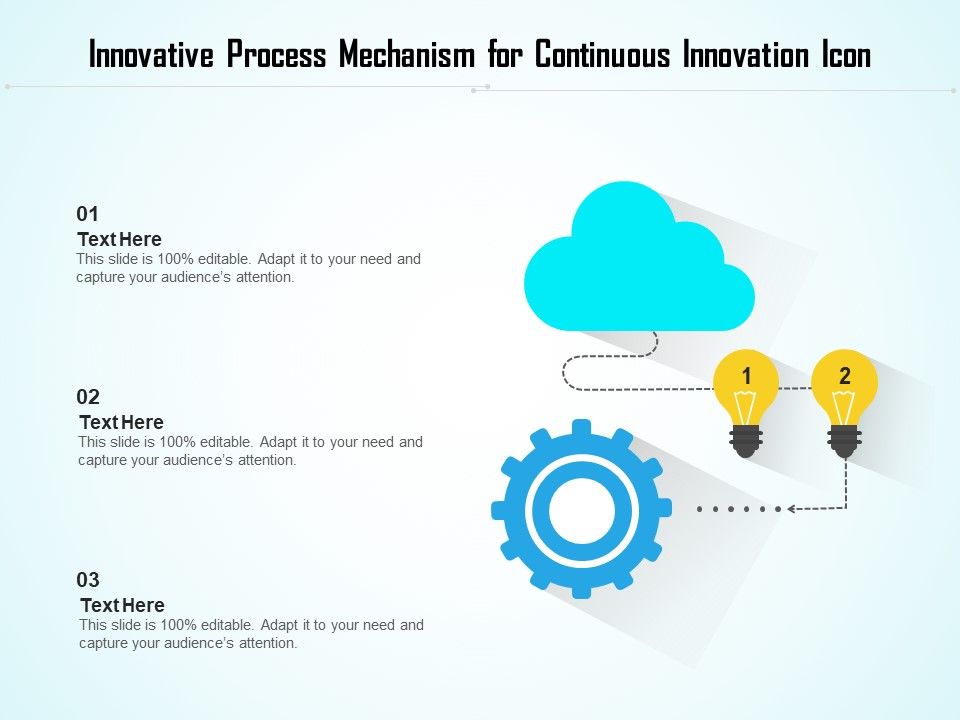 Innovative Process Mechanism for Continuous Innovation Icon

01
Text Here
This slide is 100% editable. Adapt it to your need and capture your audience's attention.

02
Text Here
This slide is 100% editable. Adapt it to your need and capture your audience's attention.

03
Text Here
This slide is 100% editable. Adapt it to your need and capture your audience's attention.

1

2